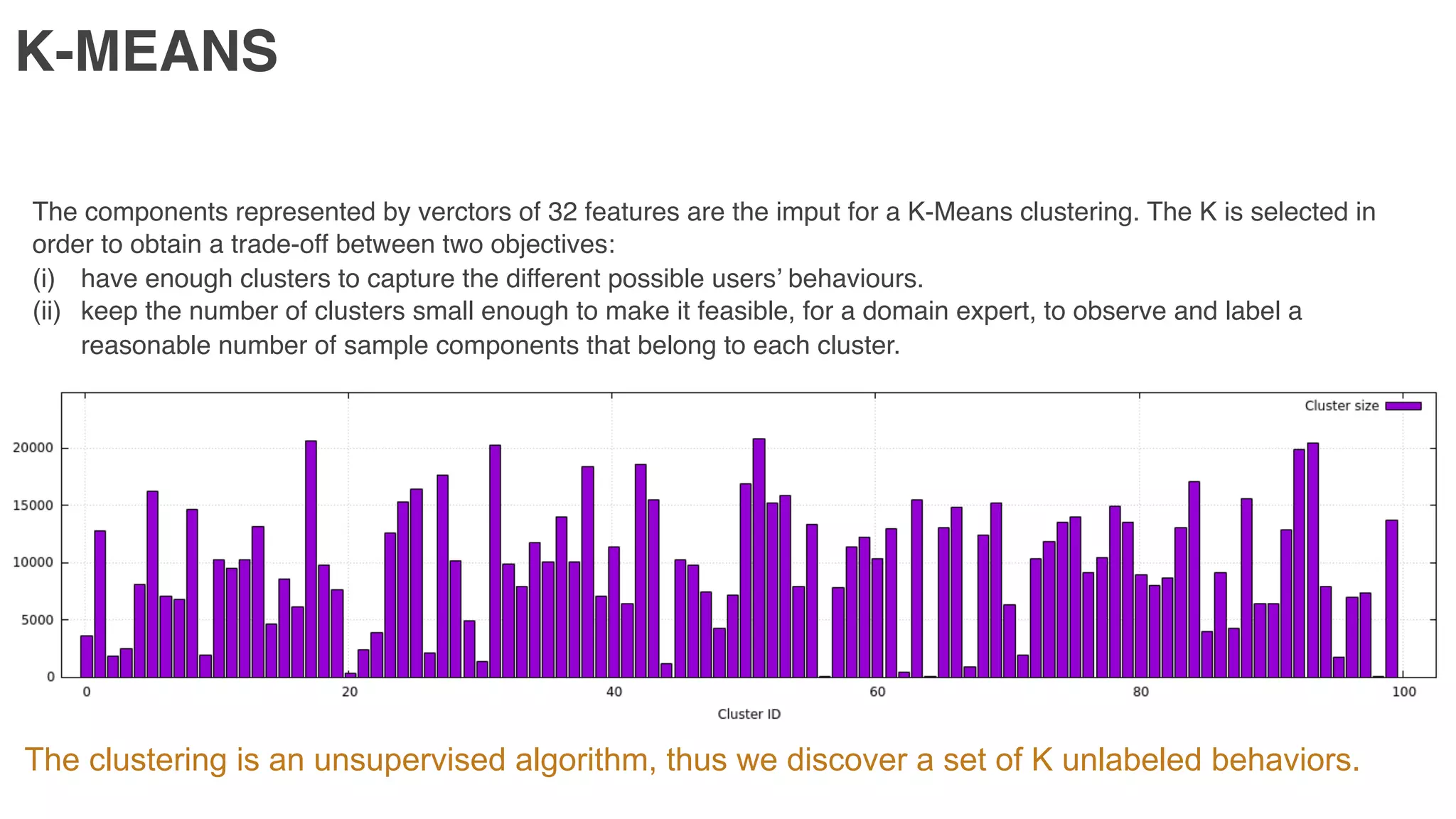 K-MEANS

The components represented by verctors of 32 features are the imput for a K-Means clustering. The K is selected in order to obtain a trade-off between two objectives:
(i) have enough clusters to capture the different possible users' behaviours.
(ii) keep the number of clusters small enough to make it feasible, for a domain expert, to observe and label a reasonable number of sample components that belong to each cluster.

Cluster size
20000
15000
10000
5000
0
0
20
40
60
80
100
Cluster ID

The clustering is an unsupervised algorithm, thus we discover a set of K unlabeled behaviors.